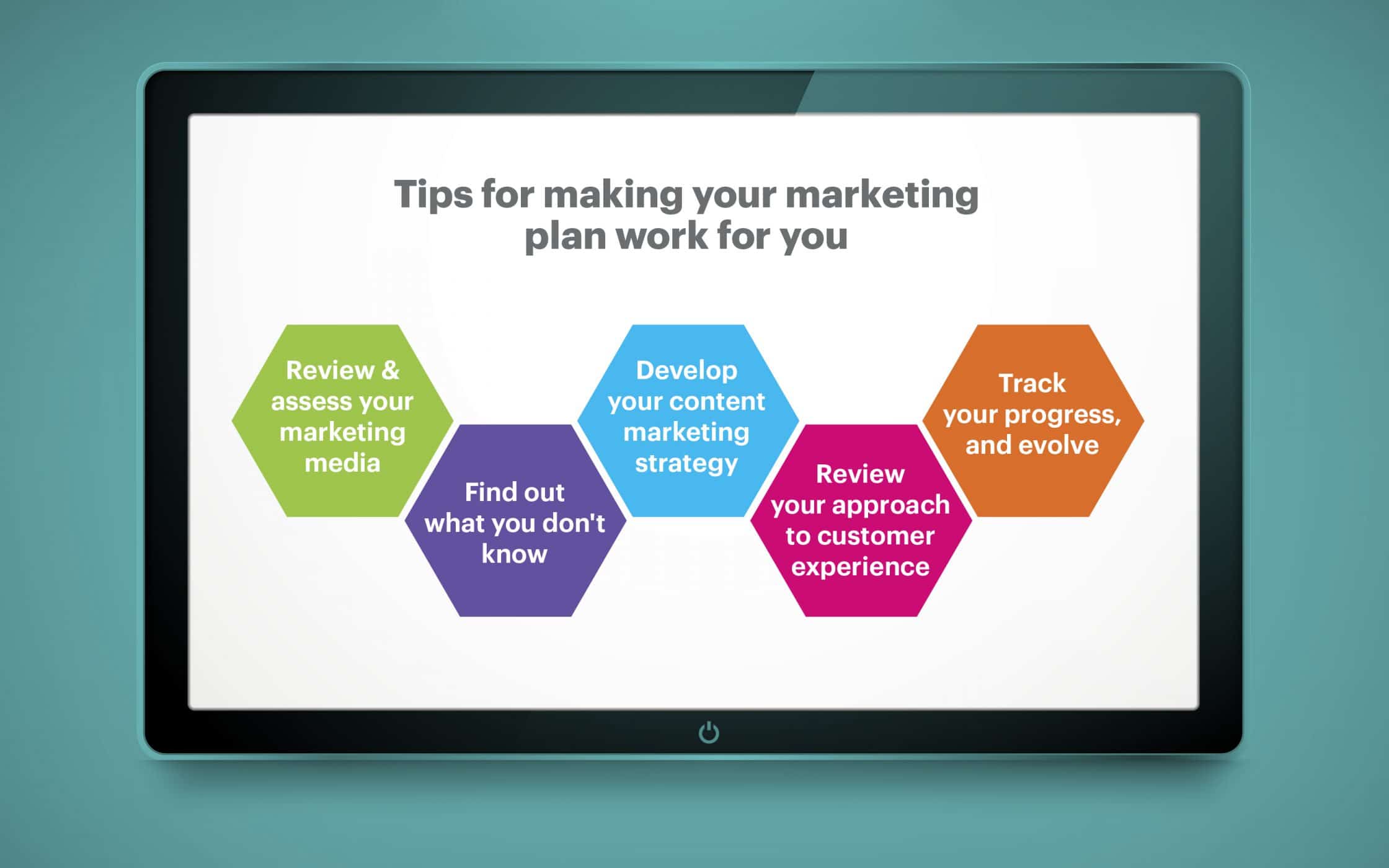 Tips for making your marketing plan work for you

Review & assess your marketing media

Find out what you don't know

Develop your content marketing strategy

Review your approach to customer experience

Track your progress, and evolve